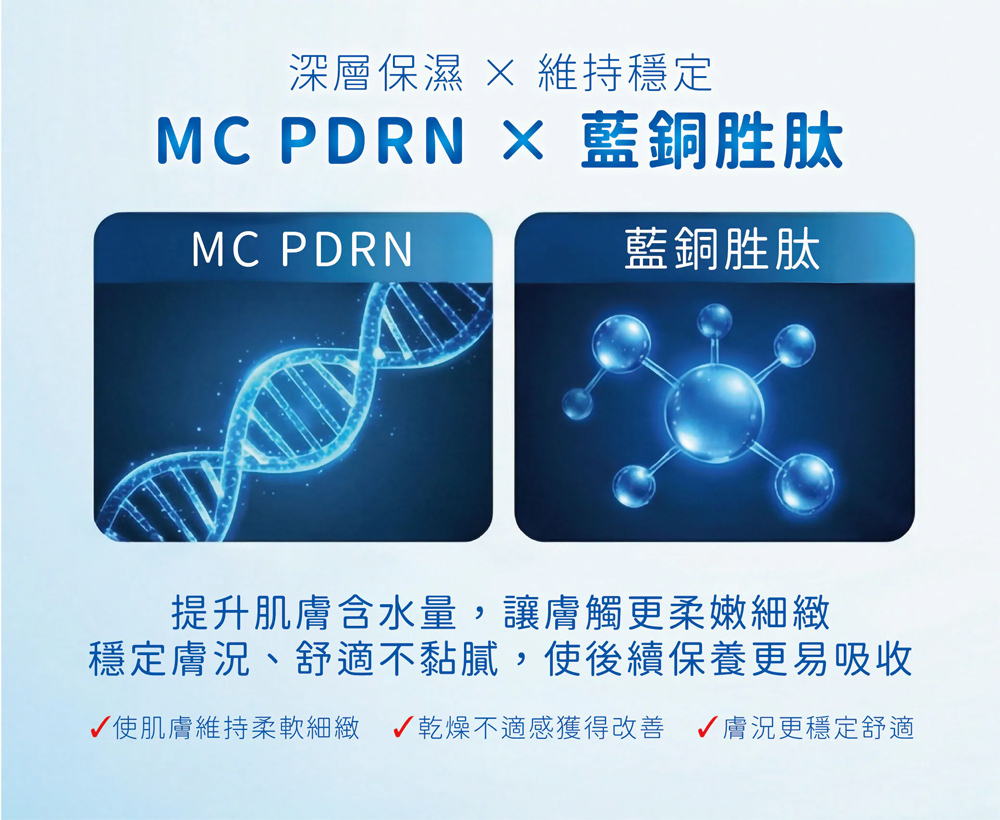 深層保濕 × 維持穩定
MC PDRN × 藍銅胜肽

MC PDRN

藍銅胜肽

提升肌膚含水量，讓膚觸更柔嫩細緻
穩定膚況、舒適不黏膩，使後續保養更易吸收

✓使肌膚維持柔軟細緻 ✓乾燥不適感獲得改善 ✓膚況更穩定舒適